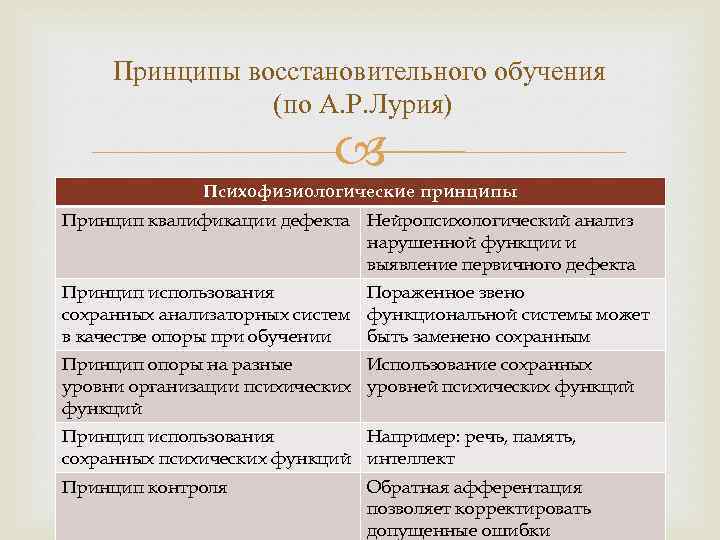 Принципы восстановительного обучения (по А.Р.Лурия)

| Психофизиологические принципы | |
|---|---|
| Принцип квалификации дефекта | Нейропсихологический анализ нарушенной функции и выявление первичного дефекта |
| Принцип использования сохранных анализаторных систем в качестве опоры при обучении | Пораженное звено функциональной системы может быть заменено сохранным |
| Принцип опоры на разные уровни организации психических функций | Использование сохранных уровней психических функций |
| Принцип использования сохранных психических функций | Например: речь, память, интеллект |
| Принцип контроля | Обратная афферентация позволяет корректировать допущенные ошибки |